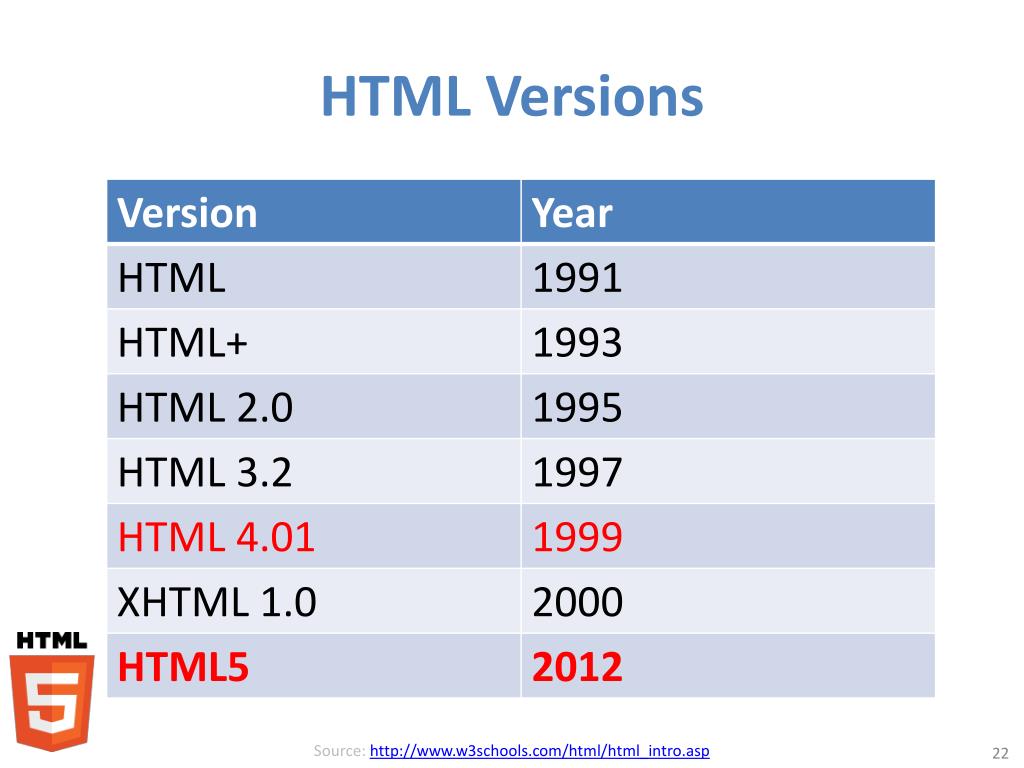 HTML Versions

| Version | Year |
|---|---|
| HTML | 1991 |
| HTML+ | 1993 |
| HTML 2.0 | 1995 |
| HTML 3.2 | 1997 |
| HTML 4.01 | 1999 |
| XHTML 1.0 | 2000 |
| HTML5 | 2012 |

HTML
5

Source: http://www.w3schools.com/html/html_intro.asp

22